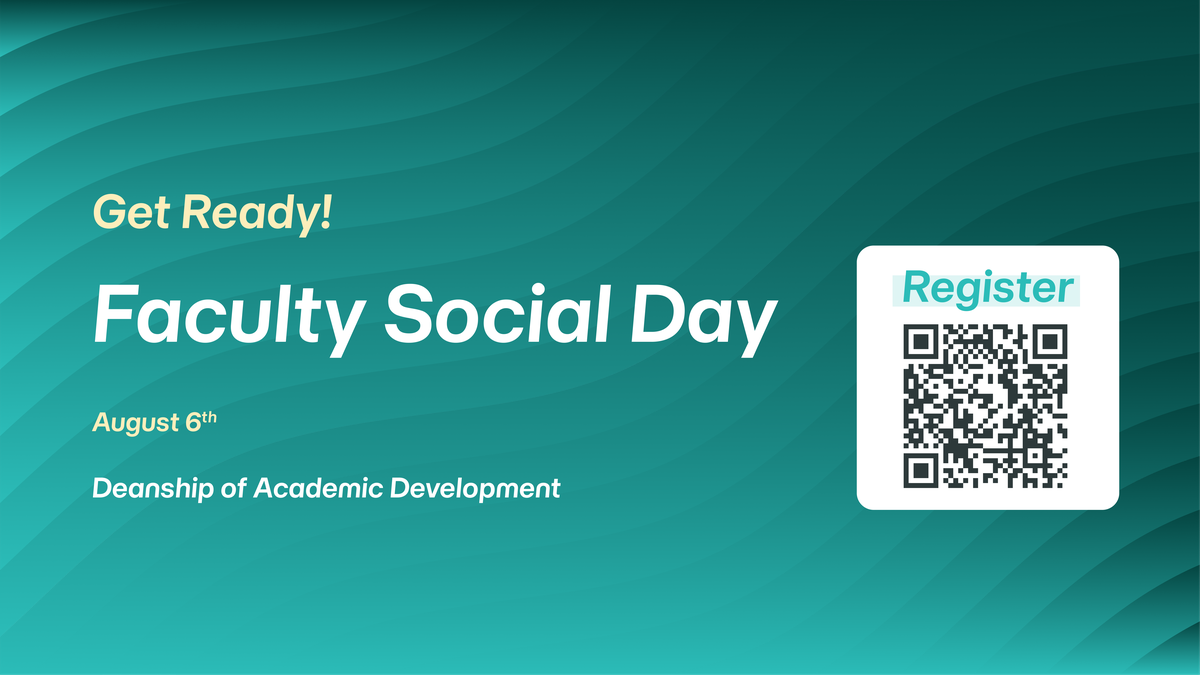 Get Ready!

Faculty Social Day

August 6th

Deanship of Academic Development

Register